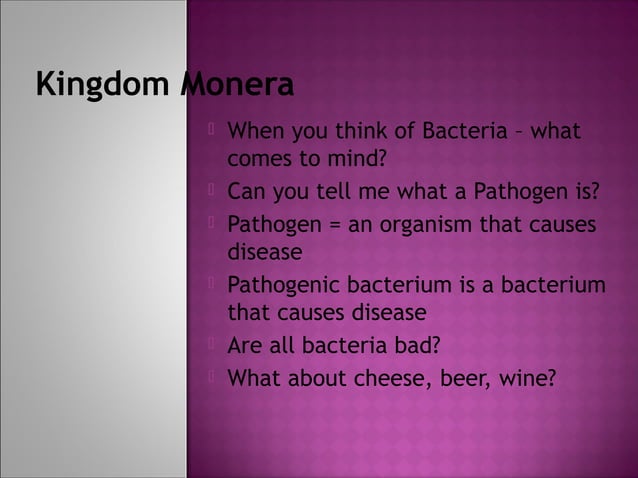 Kingdom Monera

When you think of Bacteria – what comes to mind?

Can you tell me what a Pathogen is?

Pathogen = an organism that causes disease

Pathogenic bacterium is a bacterium that causes disease

Are all bacteria bad?

What about cheese, beer, wine?